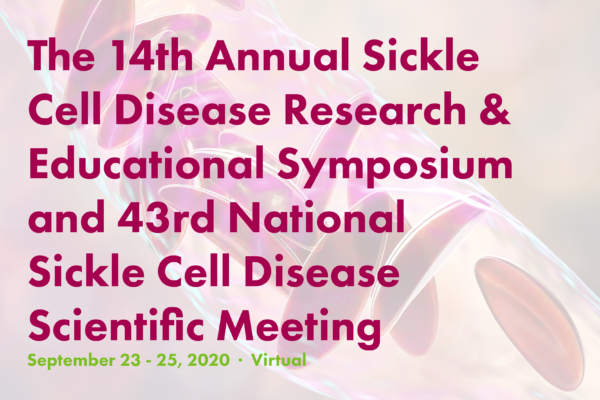 The 14th Annual Sickle Cell Disease Research & Educational Symposium and 43rd National Sickle Cell Disease Scientific Meeting

September 23 - 25, 2020 · Virtual